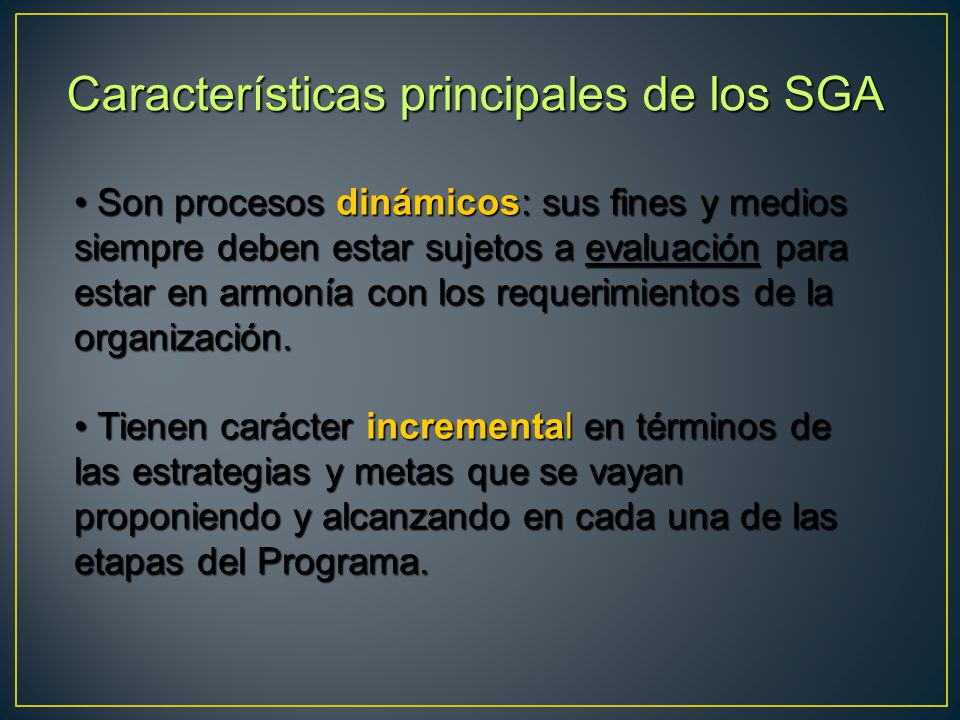 Características principales de los SGA

• Son procesos dinámicos: sus fines y medios siempre deben estar sujetos a evaluación para estar en armonía con los requerimientos de la organización.

• Tienen carácter incremental en términos de las estrategias y metas que se vayan proponiendo y alcanzando en cada una de las etapas del Programa.